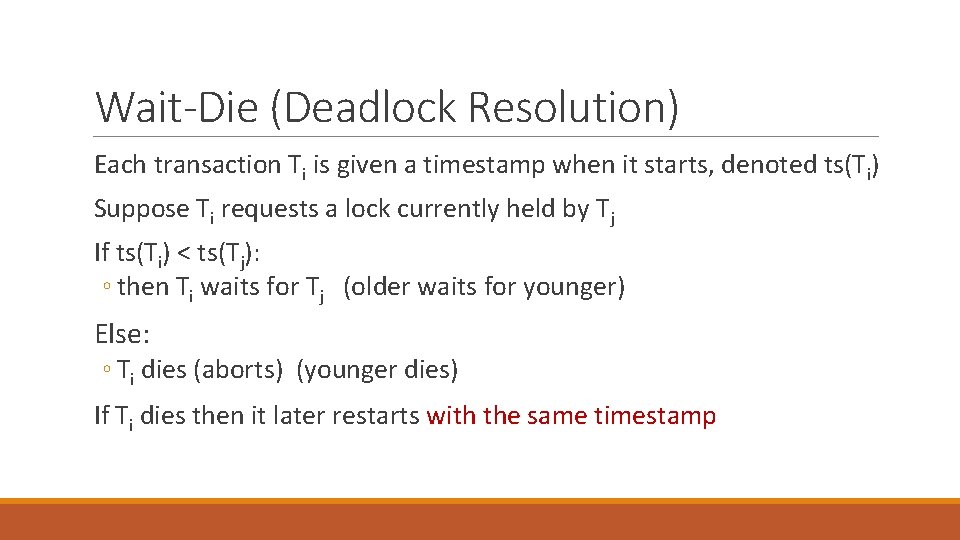 Wait-Die (Deadlock Resolution)

Each transaction $T_i$ is given a timestamp when it starts, denoted $ts(T_i)$

Suppose $T_i$ requests a lock currently held by $T_j$

If $ts(T_i) < ts(T_j)$:

◦ then $T_i$ waits for $T_j$ (older waits for younger)

Else:

◦ $T_i$ dies (aborts) (younger dies)

If $T_i$ dies then it later restarts with the same timestamp